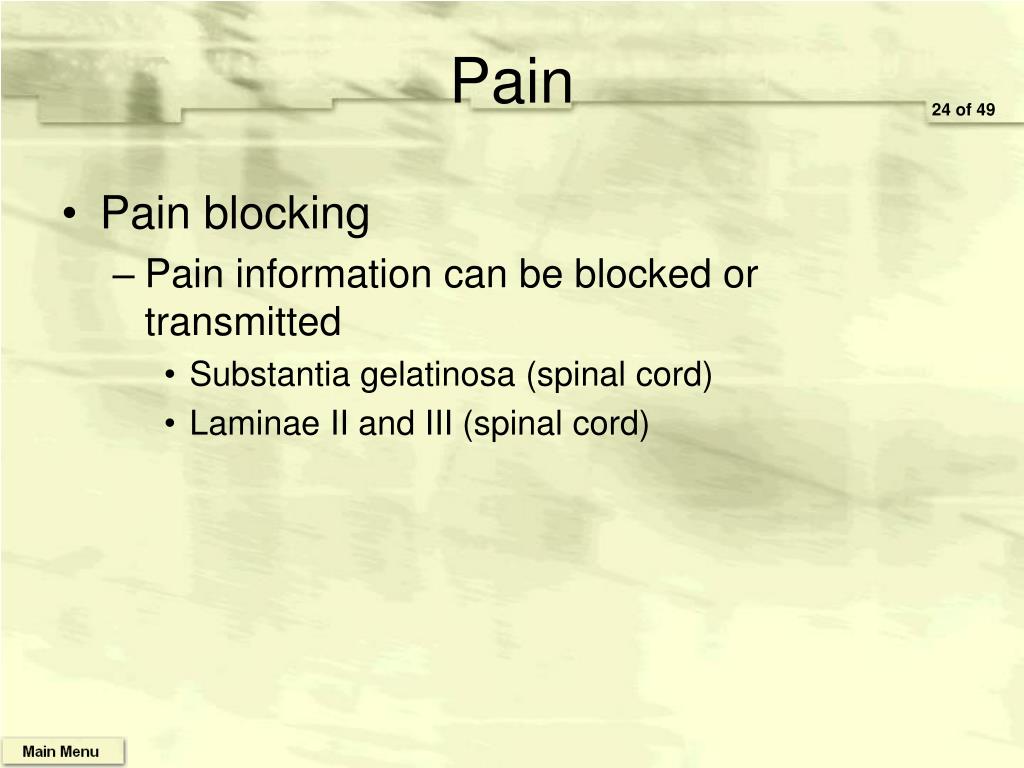 Pain

24 of 49

• Pain blocking
– Pain information can be blocked or transmitted
• Substantia gelatinosa (spinal cord)
• Laminae II and III (spinal cord)

Main Menu